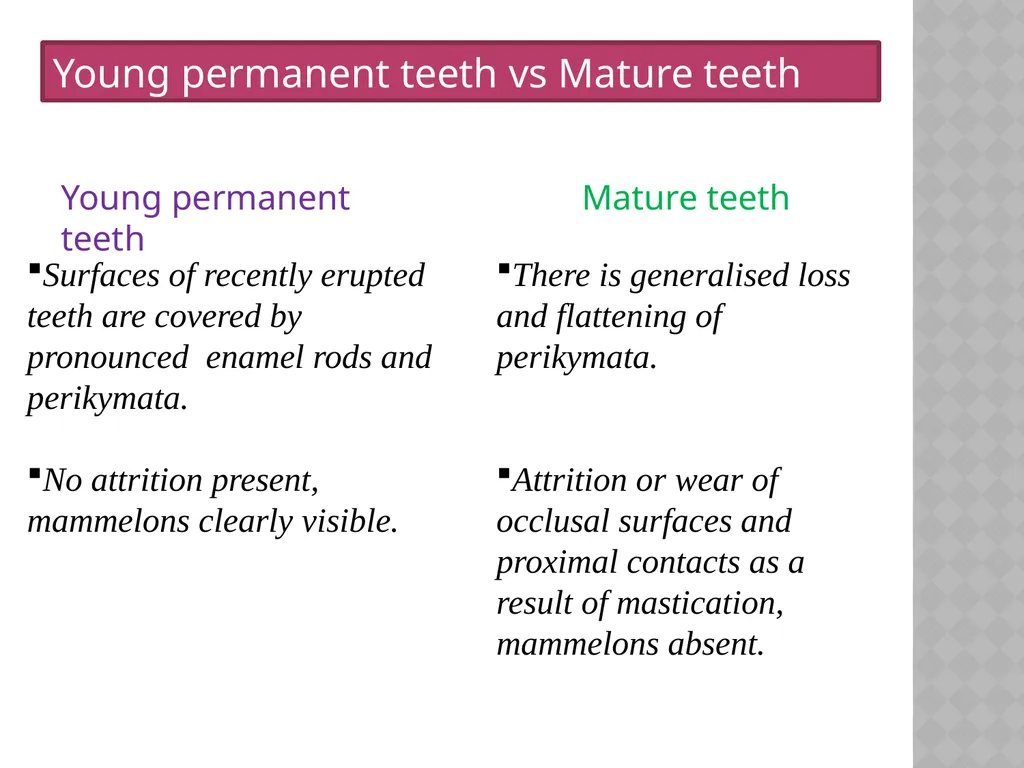 Young permanent teeth vs Mature teeth

Young permanent teeth

• Surfaces of recently erupted teeth are covered by pronounced  enamel rods and perikymata.

• No attrition present, mammelons clearly visible.

Mature teeth

• There is generalised loss and flattening of perikymata.

• Attrition or wear of occlusal surfaces and proximal contacts as a result of mastication, mammelons absent.